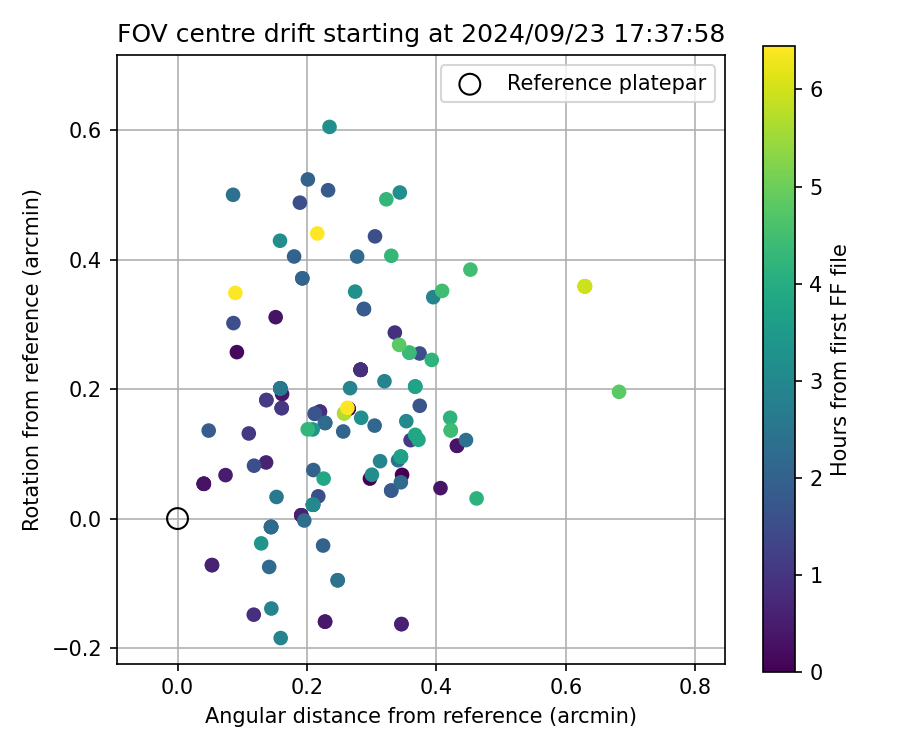 FOV centre drift starting at 2024/09/23 17:37:58

Reference platepar

Rotation from reference (arcmin)

0.6
0.4
0.2
0.0
−0.2

0.0
0.2
0.4
0.6
0.8

Angular distance from reference (arcmin)

Hours from first FF file

6
5
4
3
2
1
0